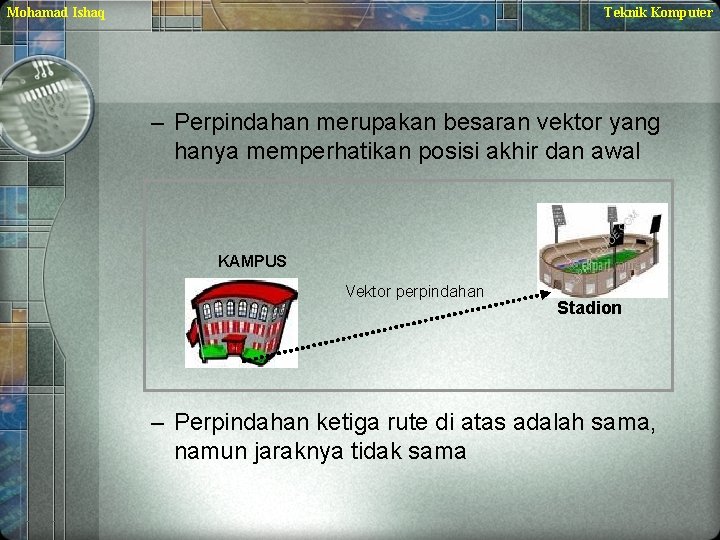 Mohamad Ishaq

Teknik Komputer

– Perpindahan merupakan besaran vektor yang hanya memperhatikan posisi akhir dan awal

KAMPUS

Vektor perpindahan

Stadion

– Perpindahan ketiga rute di atas adalah sama, namun jaraknya tidak sama